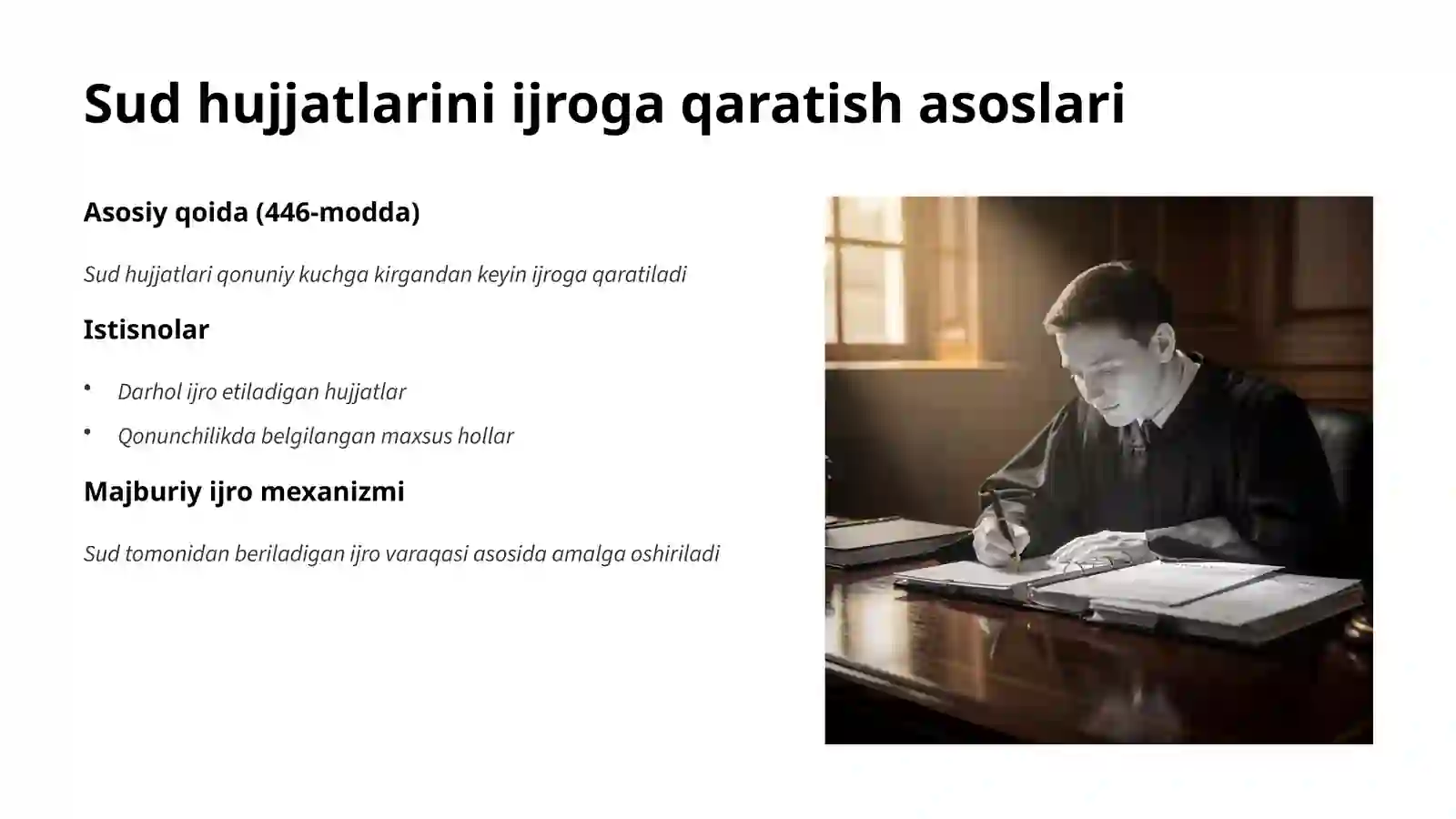 Sud hujjatlarini ijroga qaratish asoslari

Asosiy qoida (446-modda)

Sud hujjatlari qonuniy kuchga kirgandan keyin ijroga qaratiladi

Istisnolar

• Darhol ijro etiladigan hujjatlar
• Qonunchilikda belgilangan maxsus hollar

Majburiy ijro mexanizmi

Sud tomonidan beriladigan ijro varaqasi asosida amalga oshiriladi